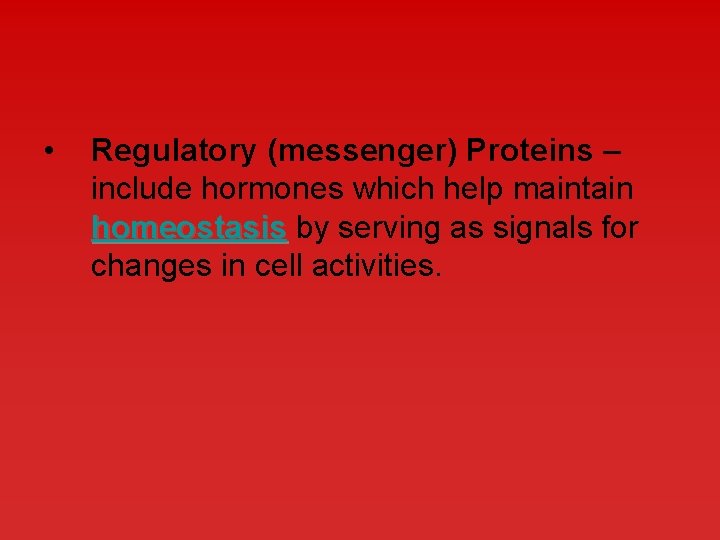 • Regulatory (messenger) Proteins – include hormones which help maintain homeostasis by serving as signals for changes in cell activities.